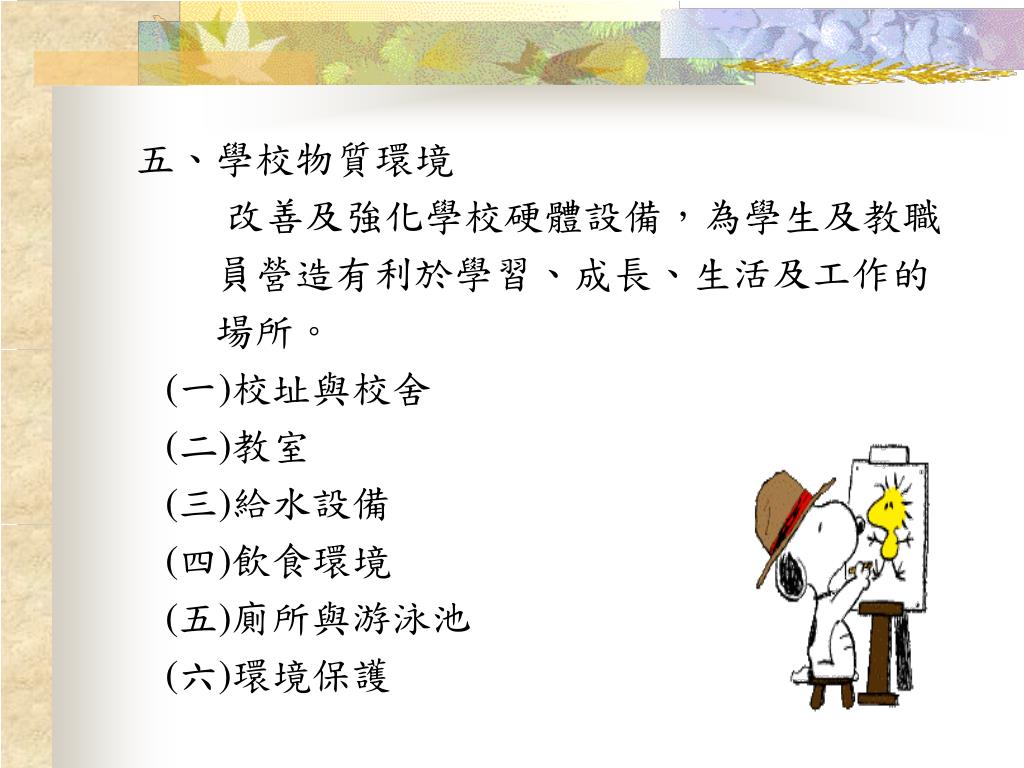 五、學校物質環境

改善及強化學校硬體設備，為學生及教職員營造有利於學習、成長、生活及工作的場所。

(一)校址與校舍

(二)教室

(三)給水設備

(四)飲食環境

(五)廁所與游泳池

(六)環境保護